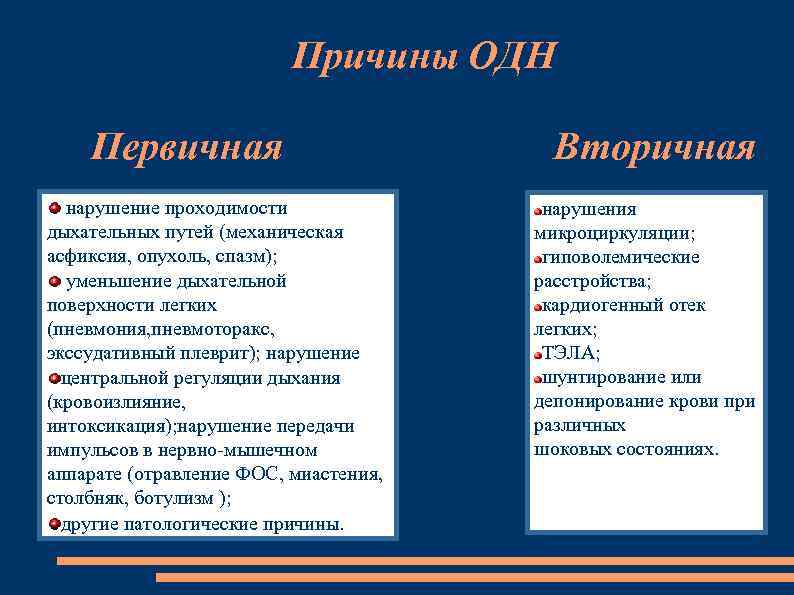 Причины ОДН

Первичная

нарушение проходимости дыхательных путей (механическая асфиксия, опухоль, спазм);
уменьшение дыхательной поверхности легких (пневмония,пневмоторакс, экссудативный плеврит); нарушение
центральной регуляции дыхания (кровоизлияние, интоксикация);нарушение передачи импульсов в нервно-мышечном аппарате (отравление ФОС, миастения, столбняк, ботулизм );
другие патологические причины.

Вторичная

нарушения микроциркуляции;
гиповолемические расстройства;
кардиогенный отек легких;
ТЭЛА;
шунтирование или депонирование крови при различных шоковых состояниях.